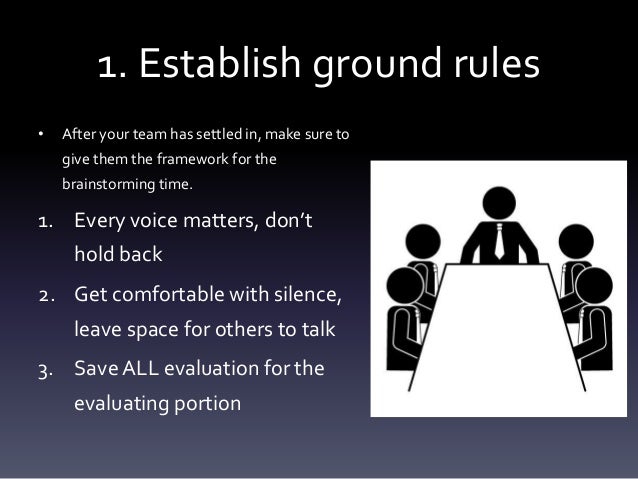 1. Establish ground rules

• After your team has settled in, make sure to give them the framework for the brainstorming time.

1. Every voice matters, don't hold back
2. Get comfortable with silence, leave space for others to talk
3. Save ALL evaluation for the evaluating portion